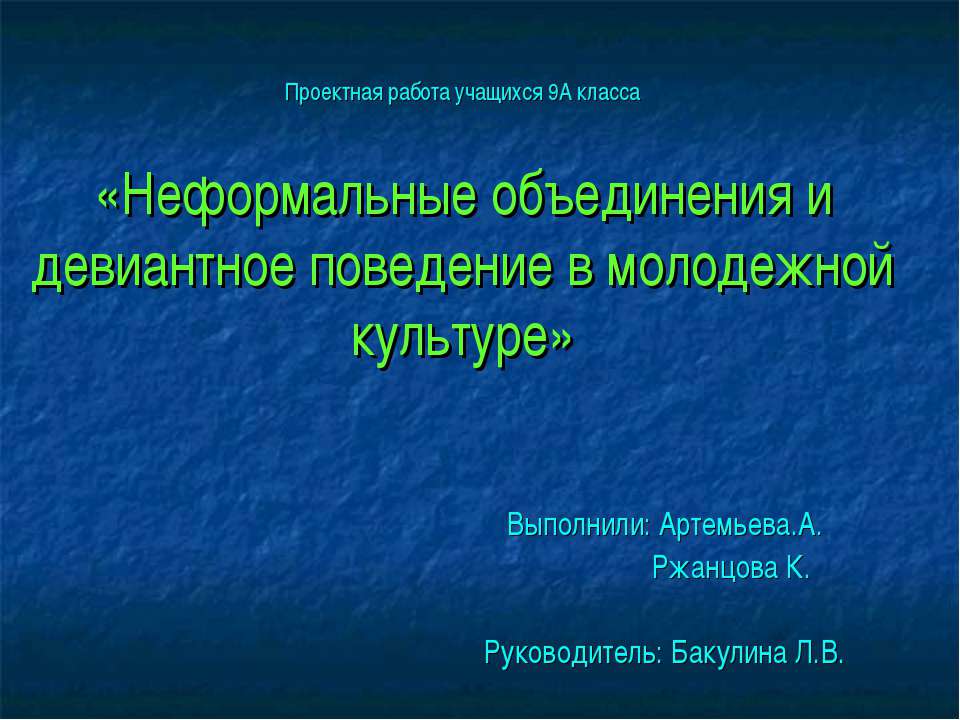 Проектная работа учащихся 9А класса

«Неформальные объединения и девиантное поведение в молодежной культуре»

Выполнили: Артемьева.А.
Ржанцова К.

Руководитель: Бакулина Л.В.